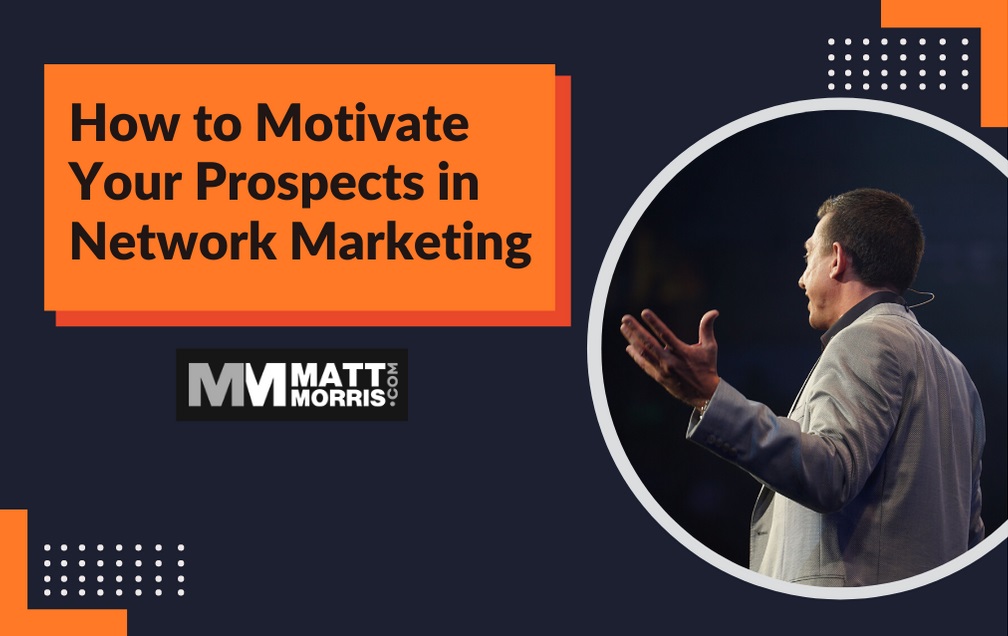 How to Motivate Your Prospects in Network Marketing

MM MATT MORRIS .COM